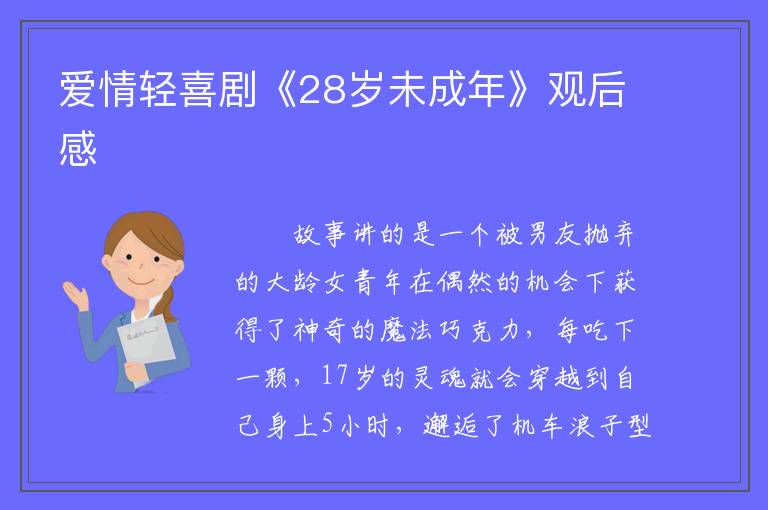 爱情轻喜剧《28岁未成年》观后感

故事讲的是一个被男友抛弃的大龄女青年在偶然的机会下获得了神奇的魔法巧克力，每吃下一颗，17岁的灵魂就会穿越到自己身上5小时，邂逅了机车浪子型